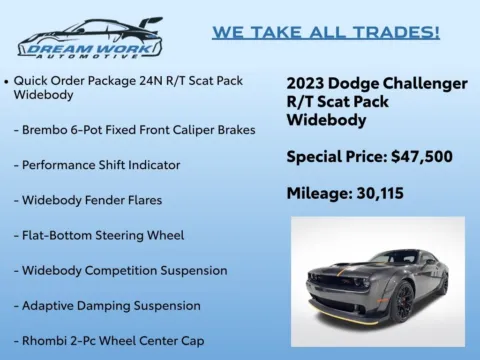 DREAM WORK
AUTOMOTIVE

WE TAKE ALL TRADES!

• Quick Order Package 24N R/T Scat Pack Widebody

- Brembo 6-Pot Fixed Front Caliper Brakes

- Performance Shift Indicator

- Widebody Fender Flares

- Flat-Bottom Steering Wheel

- Widebody Competition Suspension

- Adaptive Damping Suspension

- Rhombi 2-Pc Wheel Center Cap

2023 Dodge Challenger R/T Scat Pack Widebody

Special Price: $47,500

Mileage: 30,115